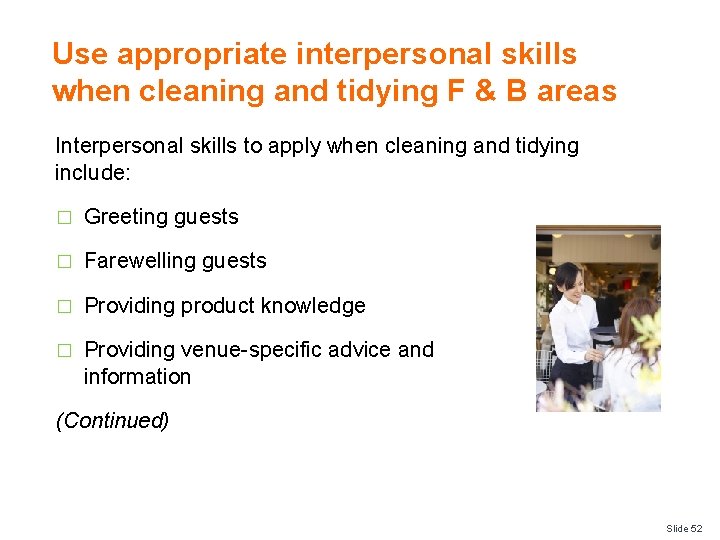 Use appropriate interpersonal skills when cleaning and tidying F & B areas

Interpersonal skills to apply when cleaning and tidying include:

□ Greeting guests

□ Farewelling guests

□ Providing product knowledge

□ Providing venue-specific advice and information

(Continued)

Slide 52